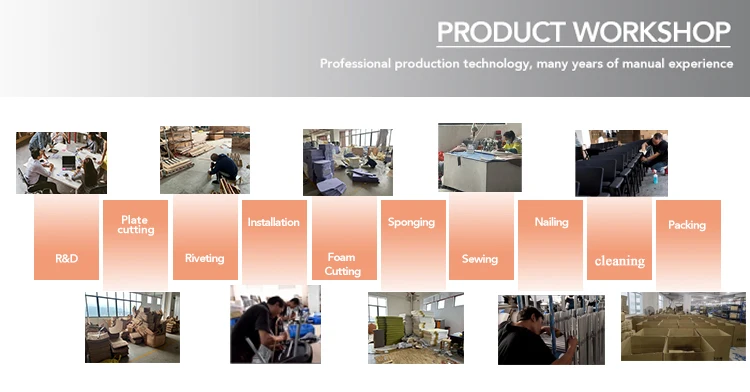 PRODUCT WORKSHOP

Professional production technology, many years of manual experience

R&D

Plate cutting

Riveting

Installation

Foam Cutting

Sponging

Sewing

Nailing

cleaning

Packing